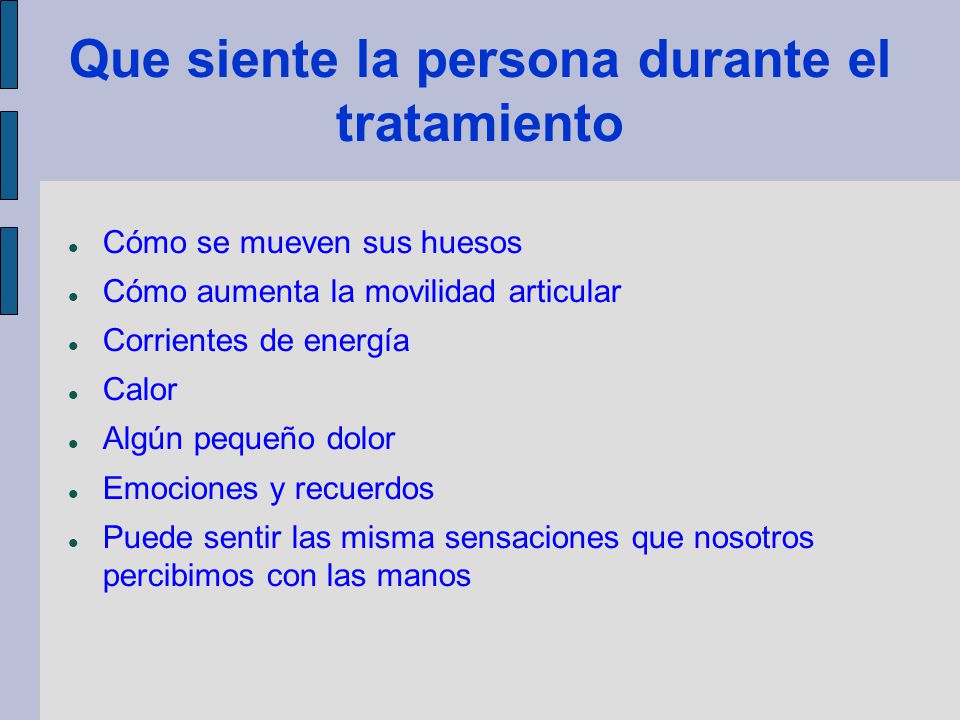 Que siente la persona durante el tratamiento

- Cómo se mueven sus huesos
- Cómo aumenta la movilidad articular
- Corrientes de energía
- Calor
- Algún pequeño dolor
- Emociones y recuerdos
- Puede sentir las misma sensaciones que nosotros percibimos con las manos